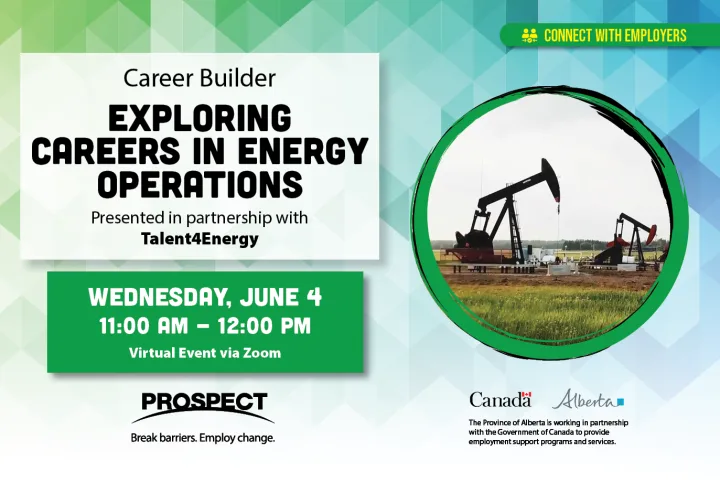 CONNECT WITH EMPLOYERS

Career Builder

EXPLORING CAREERS IN ENERGY OPERATIONS

Presented in partnership with
Talent4Energy

WEDNESDAY, JUNE 4
11:00 AM – 12:00 PM
Virtual Event via Zoom

PROSPECT
Break barriers. Employ change.

Canada Alberta

The Province of Alberta is working in partnership with the Government of Canada to provide employment support programs and services.